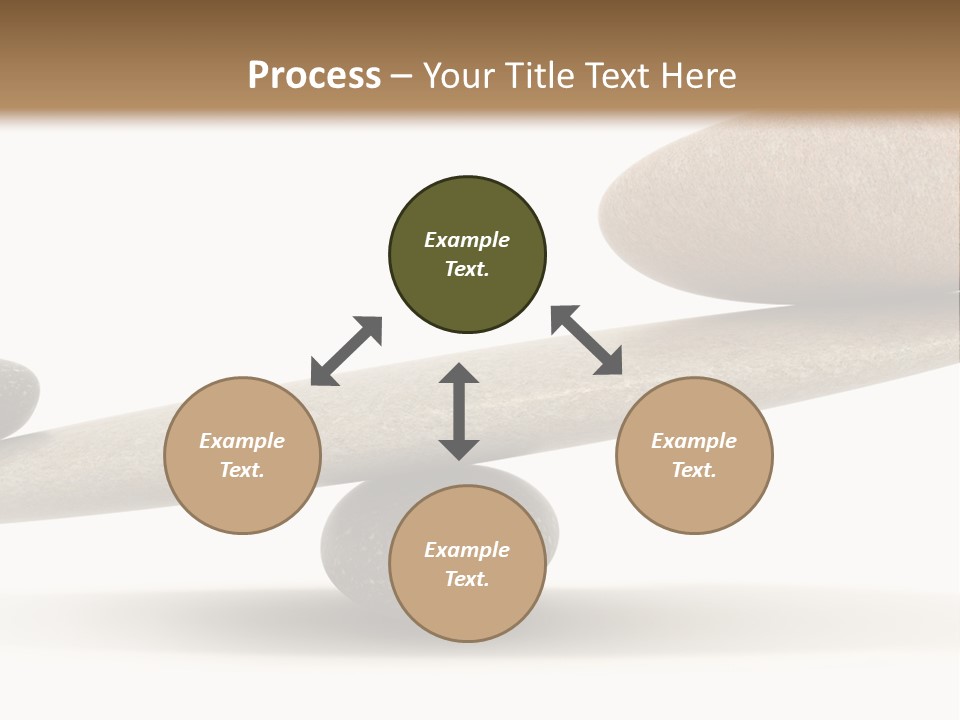 Process – Your Title Text Here

Example Text.

Example Text.

Example Text.

Example Text.